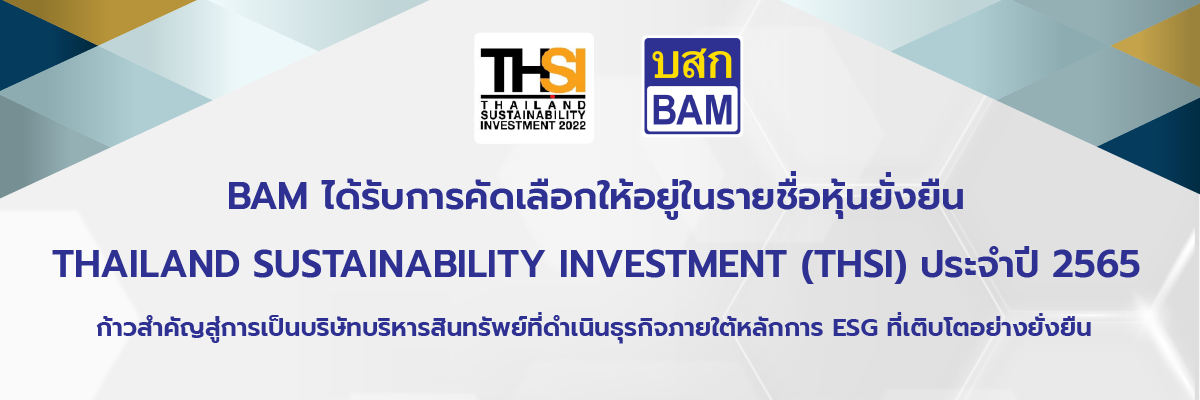 THSI
THAILAND SUSTAINABILITY INVESTMENT 2022

บสก
BAM

BAM ได้รับการคัดเลือกให้อยู่ในรายชื่อหุ้นยั่งยืน

THAILAND SUSTAINABILITY INVESTMENT (THSI) ประจำปี 2565

ก้าวสำคัญสู่การเป็นบริษัทบริหารสินทรัพย์ที่ดำเนินธุรกิจภายใต้หลักการ ESG ที่เติบโตอย่างยั่งยืน